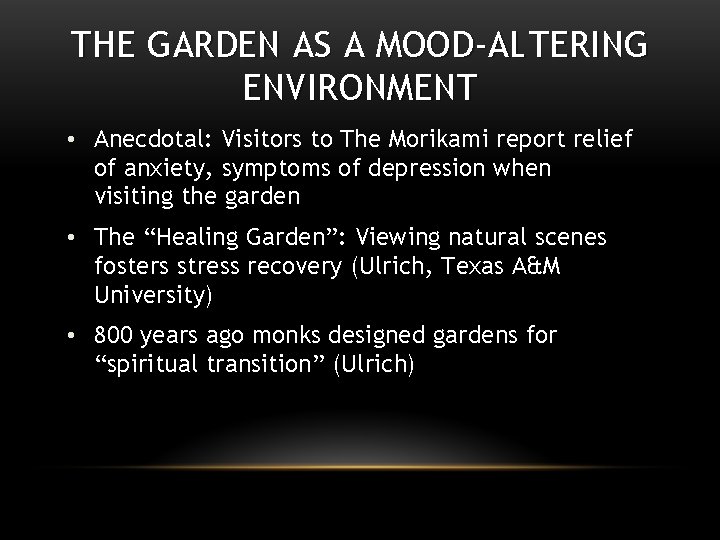 THE GARDEN AS A MOOD-ALTERING ENVIRONMENT

• Anecdotal: Visitors to The Morikami report relief of anxiety, symptoms of depression when visiting the garden

• The “Healing Garden”: Viewing natural scenes fosters stress recovery (Ulrich, Texas A&M University)

• 800 years ago monks designed gardens for “spiritual transition” (Ulrich)